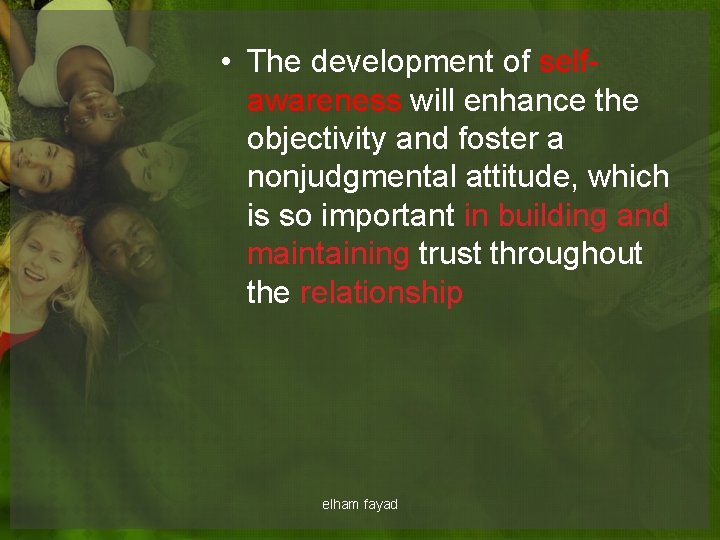 • The development of self-awareness will enhance the objectivity and foster a nonjudgmental attitude, which is so important in building and maintaining trust throughout the relationship

elham fayad